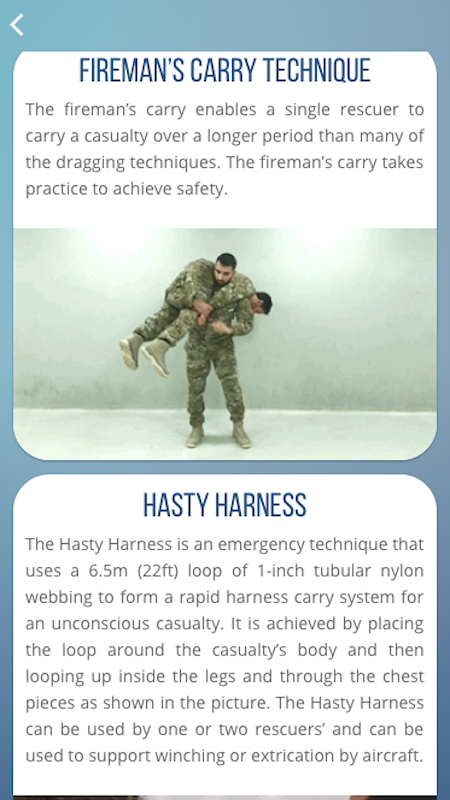 FIREMAN'S CARRY TECHNIQUE

The fireman's carry enables a single rescuer to carry a casualty over a longer period than many of the dragging techniques. The fireman's carry takes practice to achieve safety.

HASTY HARNESS

The Hasty Harness is an emergency technique that uses a 6.5m (22ft) loop of 1-inch tubular nylon webbing to form a rapid harness carry system for an unconscious casualty. It is achieved by placing the loop around the casualty's body and then looping up inside the legs and through the chest pieces as shown in the picture. The Hasty Harness can be used by one or two rescuers' and can be used to support winching or extrication by aircraft.